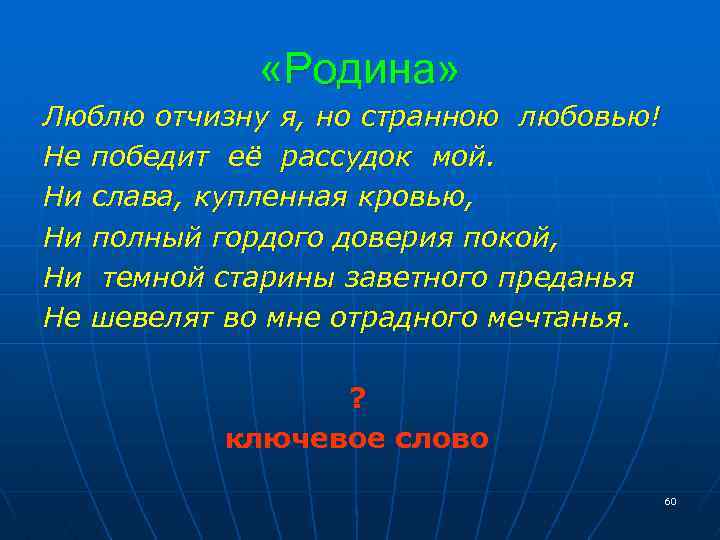 «Родина»

Люблю отчизну я, но странною любовью!
Не победит её рассудок мой.
Ни слава, купленная кровью,
Ни полный гордого доверия покой,
Ни темной старины заветного преданья
Не шевелят во мне отрадного мечтанья.

?
ключевое слово

60